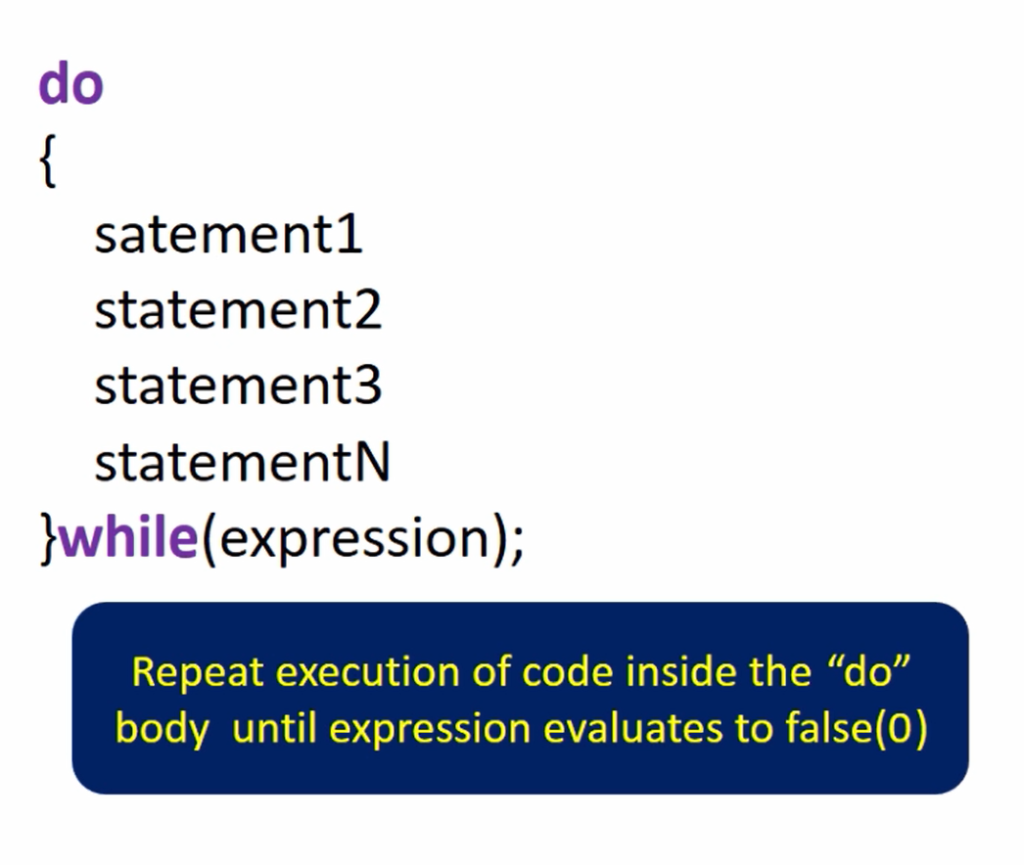 do
{
satement1
statement2
statement3
statementN
}while(expression);

Repeat execution of code inside the “do” body until expression evaluates to false(0)